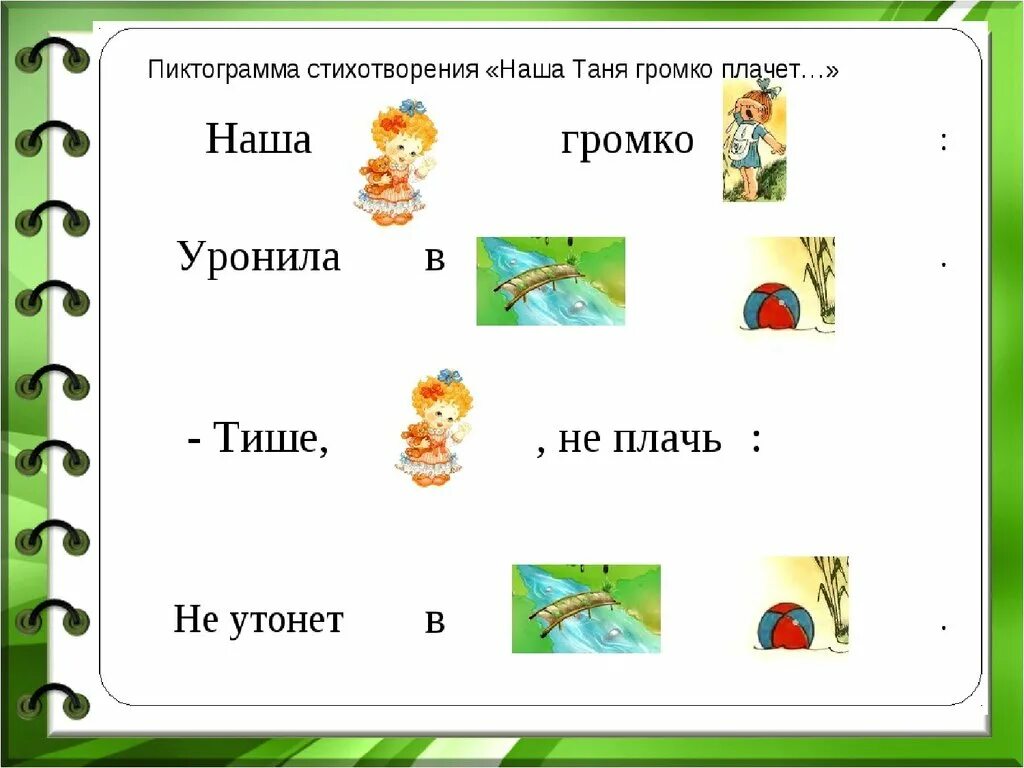 Пиктограмма стихотворения «Наша Таня громко плачет…»

Наша громко :

Уронила в .

- Тише, , не плачь :

Не утонет в .